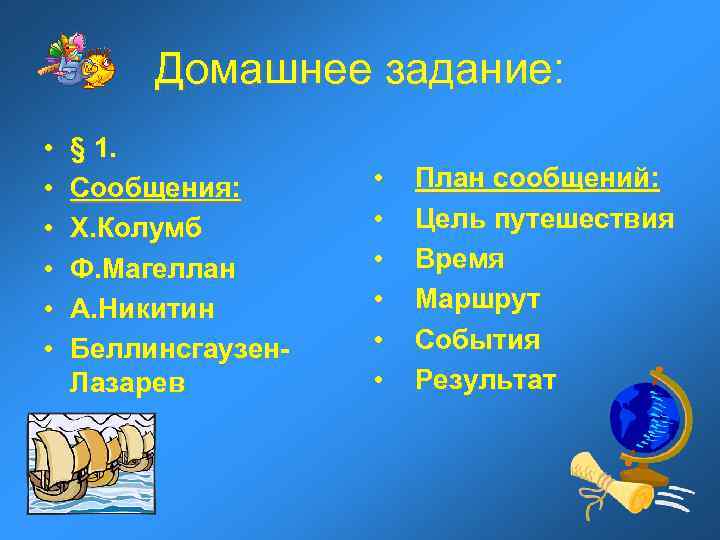 Домашнее задание:

• § 1.
• Сообщения:
• Х.Колумб
• Ф.Магеллан
• А.Никитин
• Беллинсгаузен-Лазарев

• План сообщений:
• Цель путешествия
• Время
• Маршрут
• События
• Результат